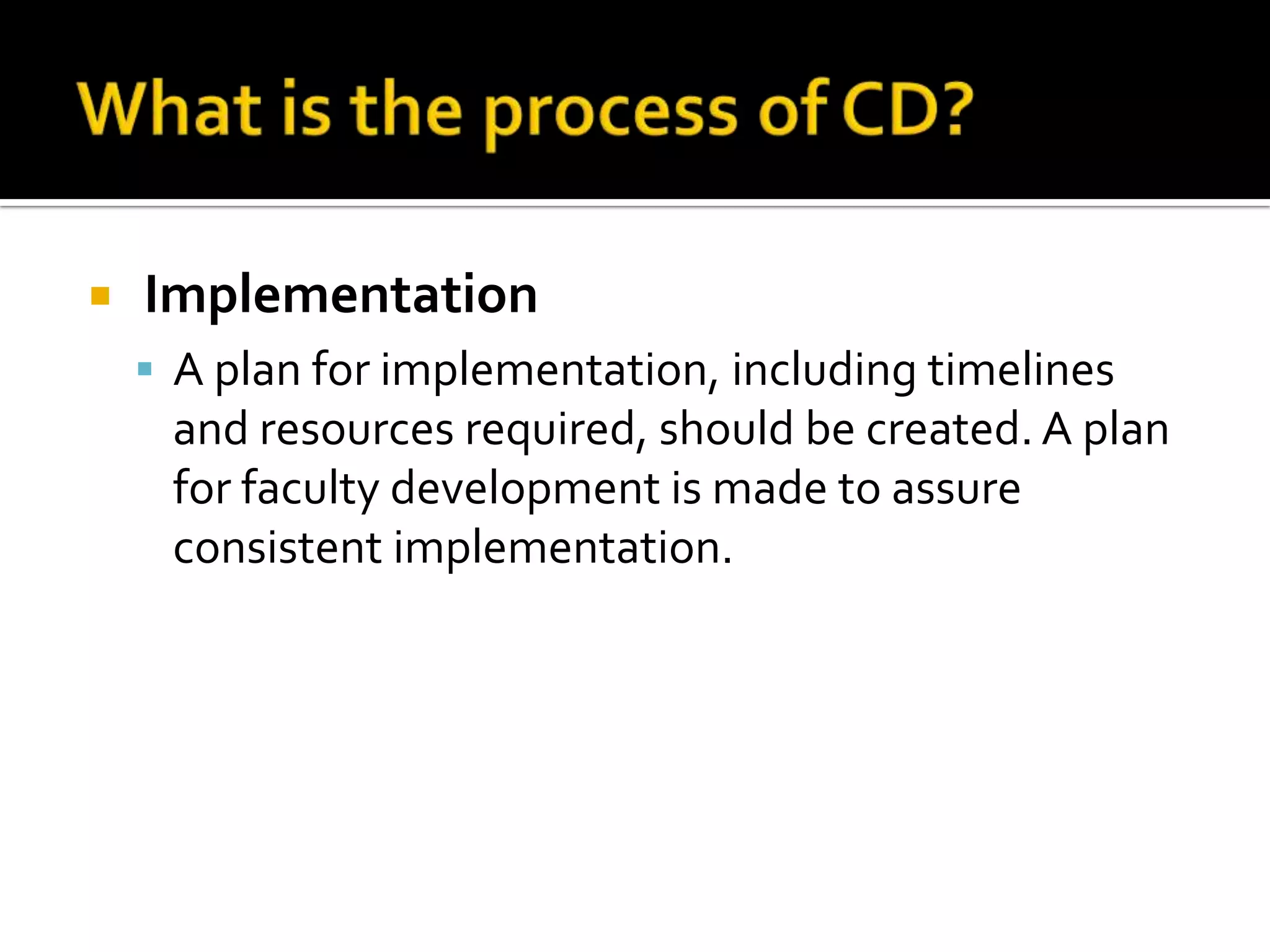 What is the process of CD?

Implementation

A plan for implementation, including timelines and resources required, should be created. A plan for faculty development is made to assure consistent implementation.